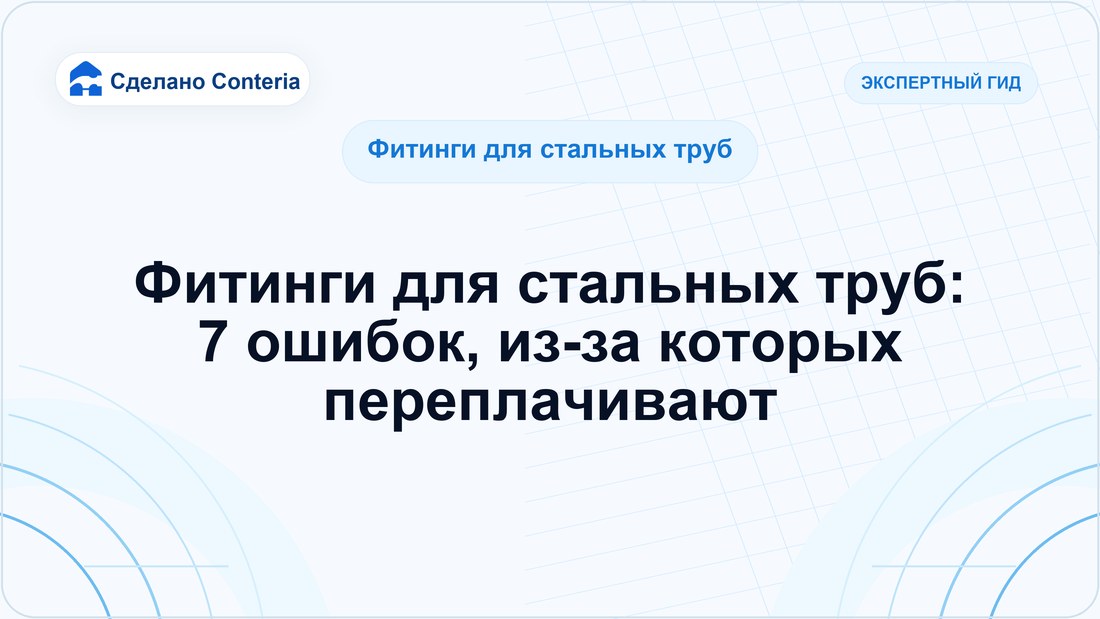 Сделано Conteria

ЭКСПЕРТНЫЙ ГИД

Фитинги для стальных труб

Фитинги для стальных труб:
7 ошибок, из-за которых
переплачивают